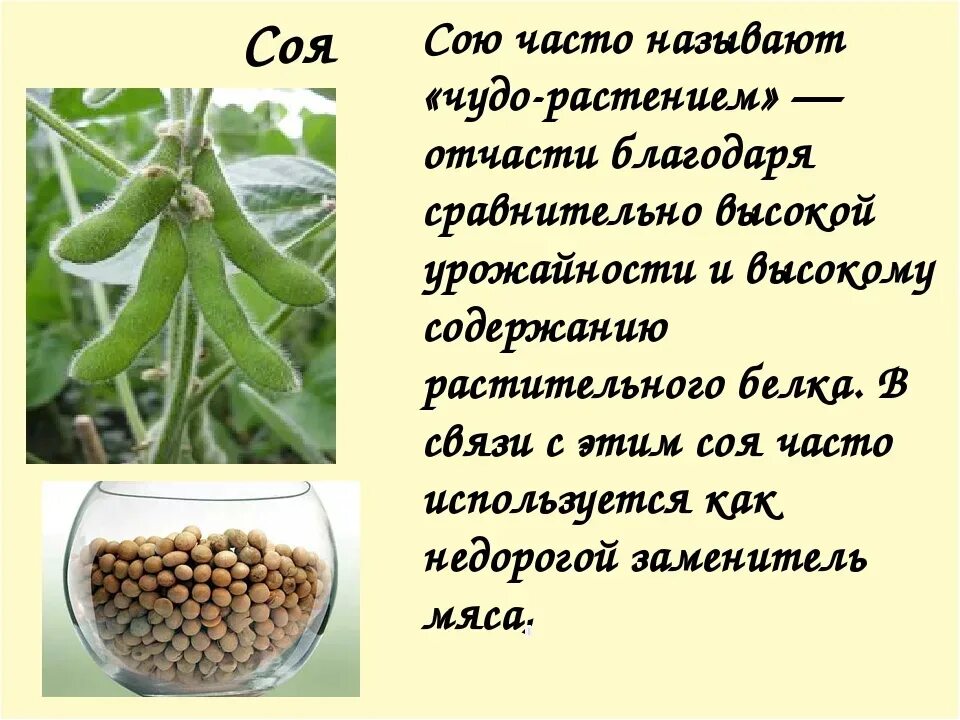 Соя

Сою часто называют «чудо-растением» — отчасти благодаря сравнительно высокой урожайности и высокому содержанию растительного белка. В связи с этим соя часто используется как недорогой заменитель мяса.